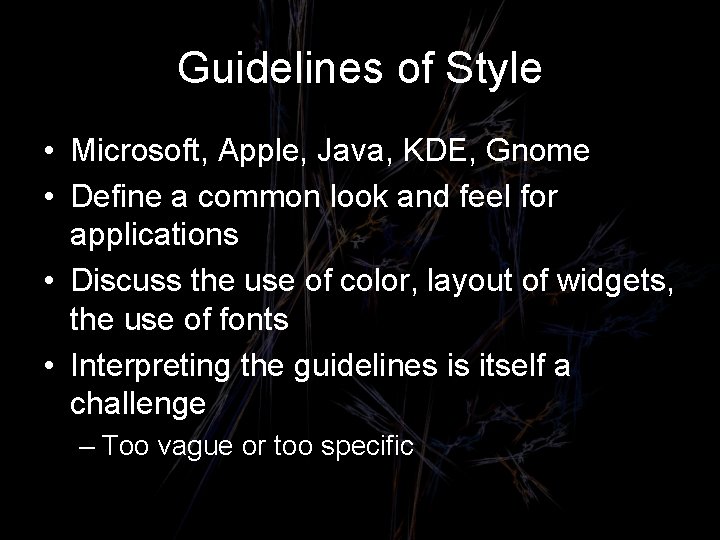 Guidelines of Style

• Microsoft, Apple, Java, KDE, Gnome
• Define a common look and feel for applications
• Discuss the use of color, layout of widgets, the use of fonts
• Interpreting the guidelines is itself a challenge
– Too vague or too specific